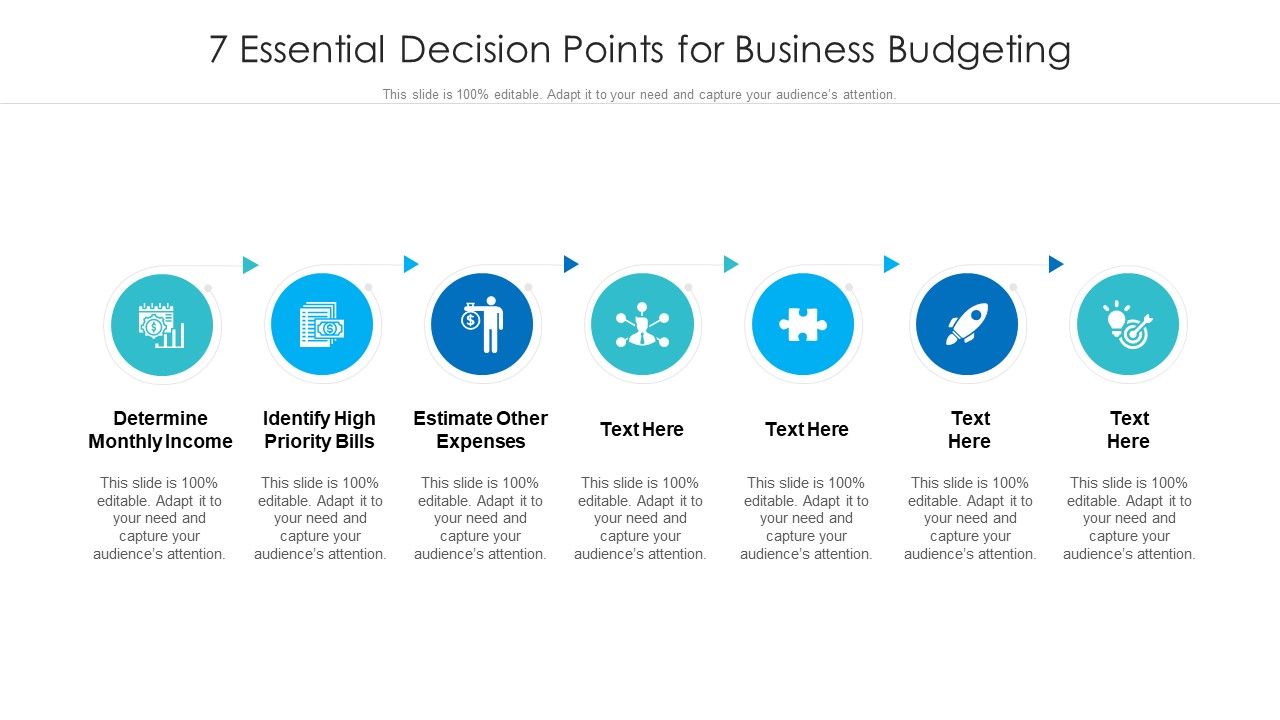 7 Essential Decision Points for Business Budgeting

This slide is 100% editable. Adapt it to your need and capture your audience's attention.

Determine Monthly Income

This slide is 100% editable. Adapt it to your need and capture your audience's attention.

Identify High Priority Bills

This slide is 100% editable. Adapt it to your need and capture your audience's attention.

Estimate Other Expenses

This slide is 100% editable. Adapt it to your need and capture your audience's attention.

Text Here

This slide is 100% editable. Adapt it to your need and capture your audience's attention.

Text Here

This slide is 100% editable. Adapt it to your need and capture your audience's attention.

Text Here

This slide is 100% editable. Adapt it to your need and capture your audience's attention.

Text Here

This slide is 100% editable. Adapt it to your need and capture your audience's attention.